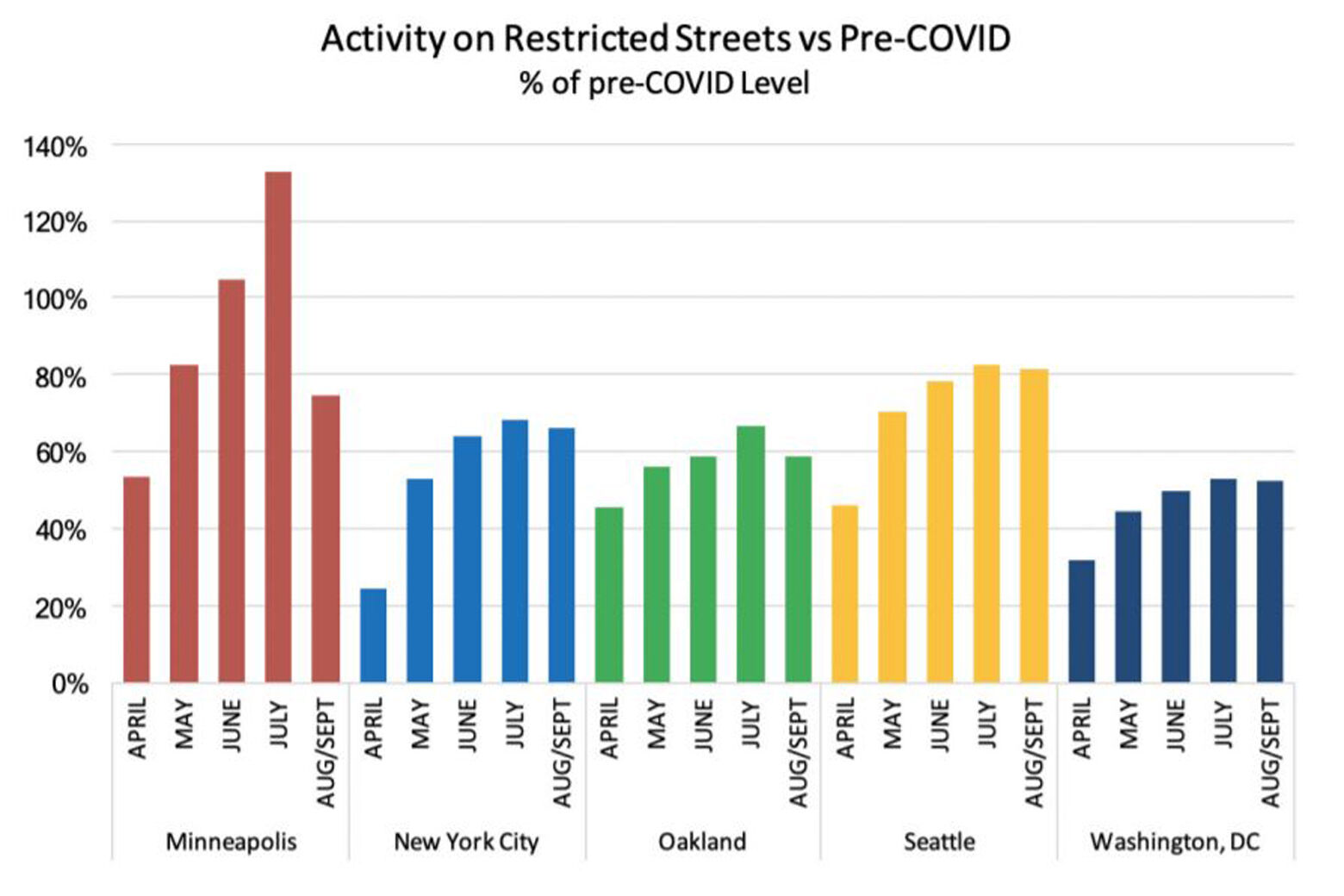 Activity on Restricted Streets vs Pre-COVID
% of pre-COVID Level

140%
120%
100%
80%
60%
40%
20%
0%

APRIL
MAY
JUNE
JULY
AUG/SEPT
Minneapolis

APRIL
MAY
JUNE
JULY
AUG/SEPT
New York City

APRIL
MAY
JUNE
JULY
AUG/SEPT
Oakland

APRIL
MAY
JUNE
JULY
AUG/SEPT
Seattle

APRIL
MAY
JUNE
JULY
AUG/SEPT
Washington, DC